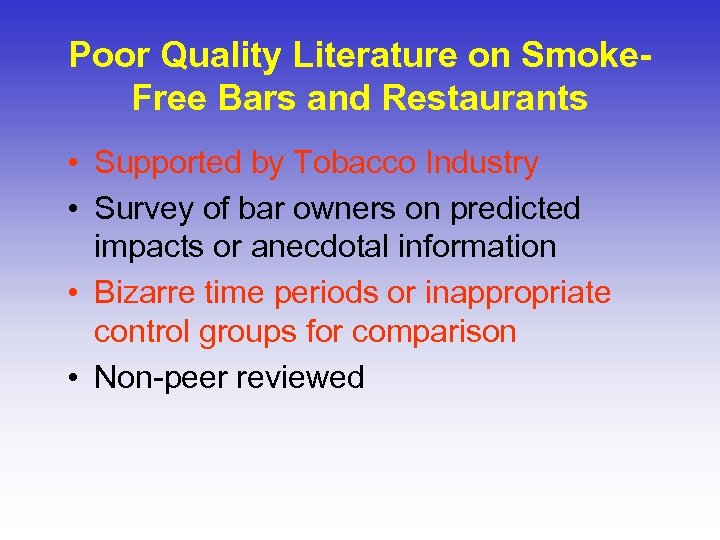 Poor Quality Literature on Smoke-Free Bars and Restaurants

• Supported by Tobacco Industry
• Survey of bar owners on predicted impacts or anecdotal information
• Bizarre time periods or inappropriate control groups for comparison
• Non-peer reviewed